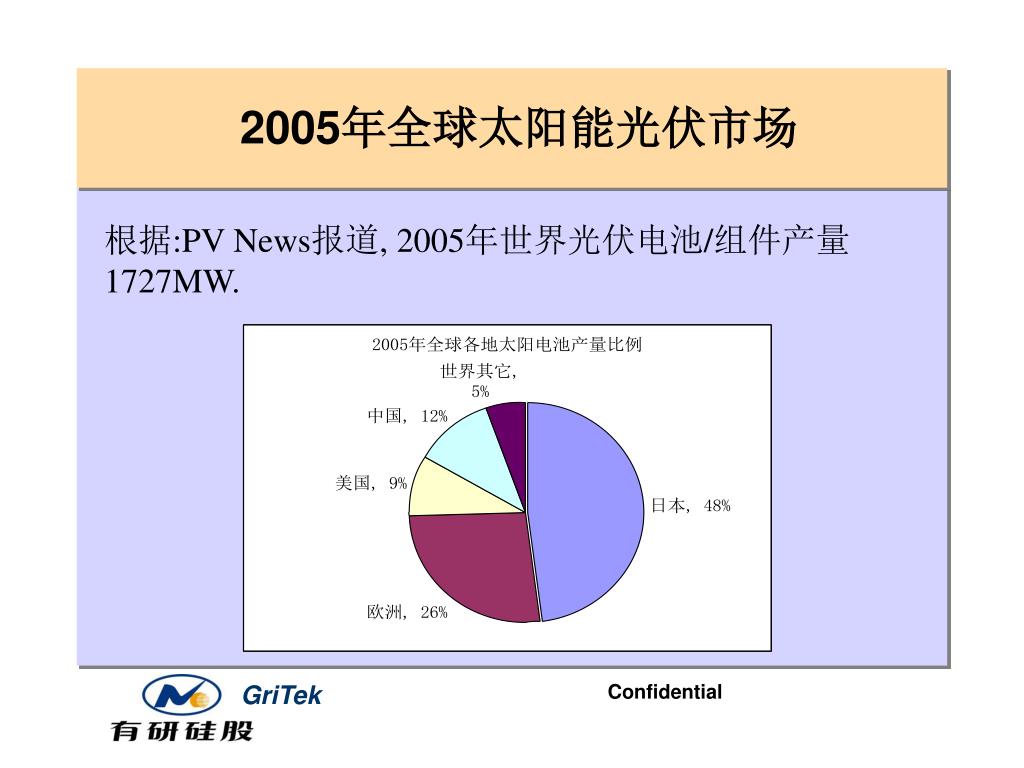 2005年全球太阳能光伏市场

根据:PV News报道, 2005年世界光伏电池/组件产量1727MW.

2005年全球各地太阳电池产量比例

世界其它, 5%

中国, 12%

美国, 9%

日本, 48%

欧洲, 26%

GriTek

有研硅股

Confidential